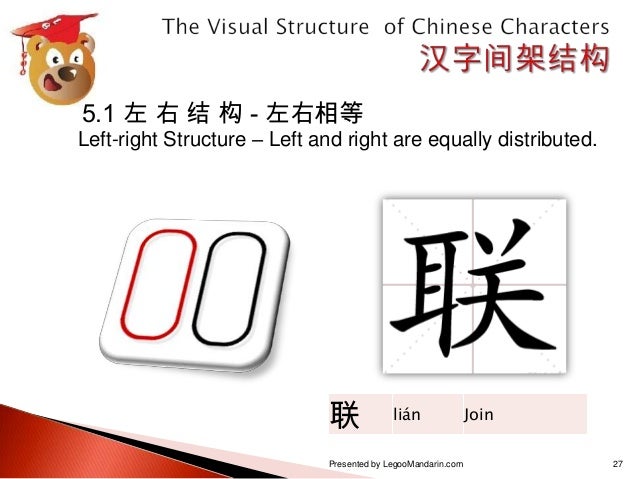 The Visual Structure of Chinese Characters
汉字间架结构

5.1 左 右 结 构 - 左右相等
Left-right Structure – Left and right are equally distributed.

联

| 联 | lián | Join |
|---|---|---|

Presented by LegooMandarin.com

27